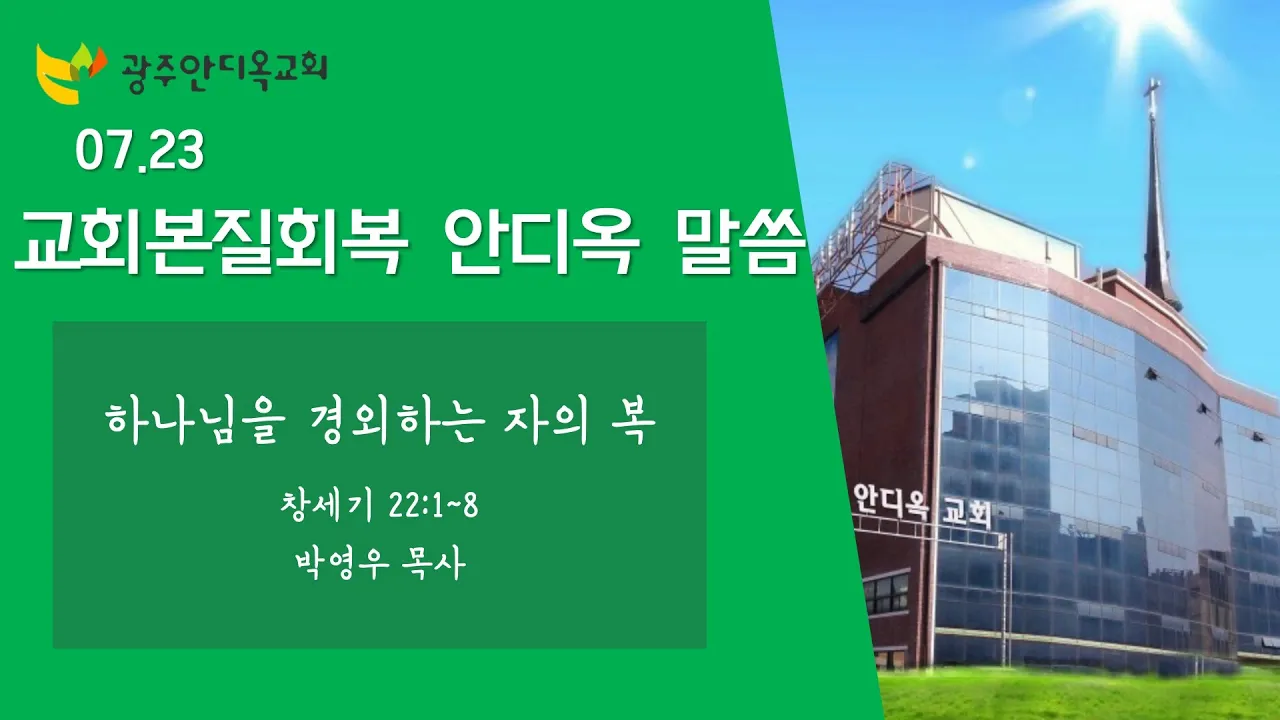 광주안디옥교회

07.23

교회본질회복 안디옥 말씀

하나님을 경외하는 자의 복

창세기 22:1~8

박영우 목사

안디옥 교회